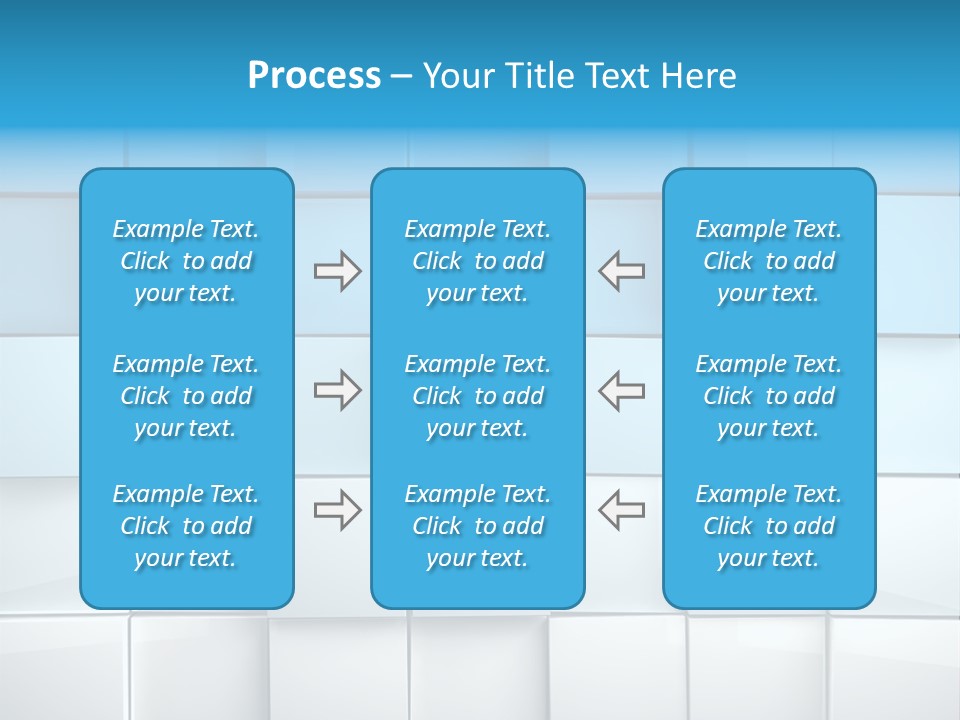 Process – Your Title Text Here

Example Text. Click to add your text.

Example Text. Click to add your text.

Example Text. Click to add your text.

Example Text. Click to add your text.

Example Text. Click to add your text.

Example Text. Click to add your text.

Example Text. Click to add your text.

Example Text. Click to add your text.

Example Text. Click to add your text.